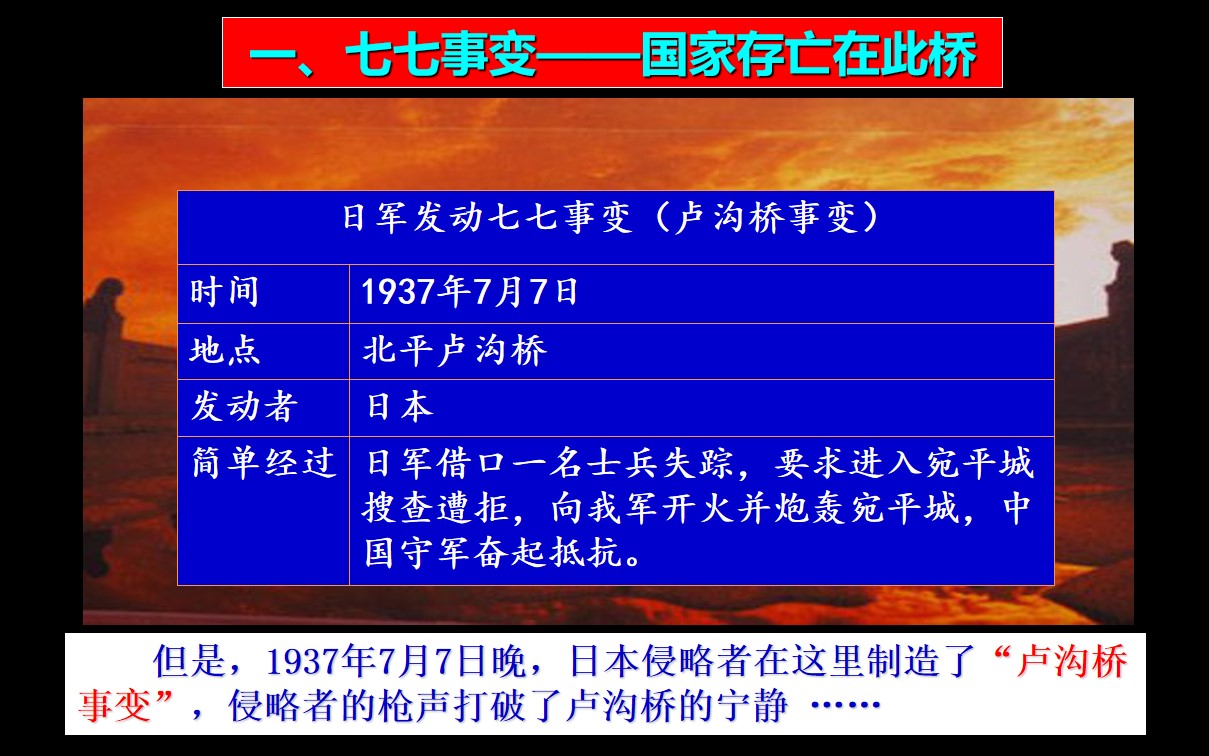 一、七七事变——国家存亡在此桥

| 日军发动七七事变（卢沟桥事变） | |
|---|---|
| 时间 | 1937年7月7日 |
| 地点 | 北平卢沟桥 |
| 发动者 | 日本 |
| 简单经过 | 日军借口一名士兵失踪，要求进入宛平城搜查遭拒，向我军开火并炮轰宛平城，中国守军奋起抵抗。 |

但是，1937年7月7日晚，日本侵略者在这里制造了“卢沟桥事变”，侵略者的枪声打破了卢沟桥的宁静 ……